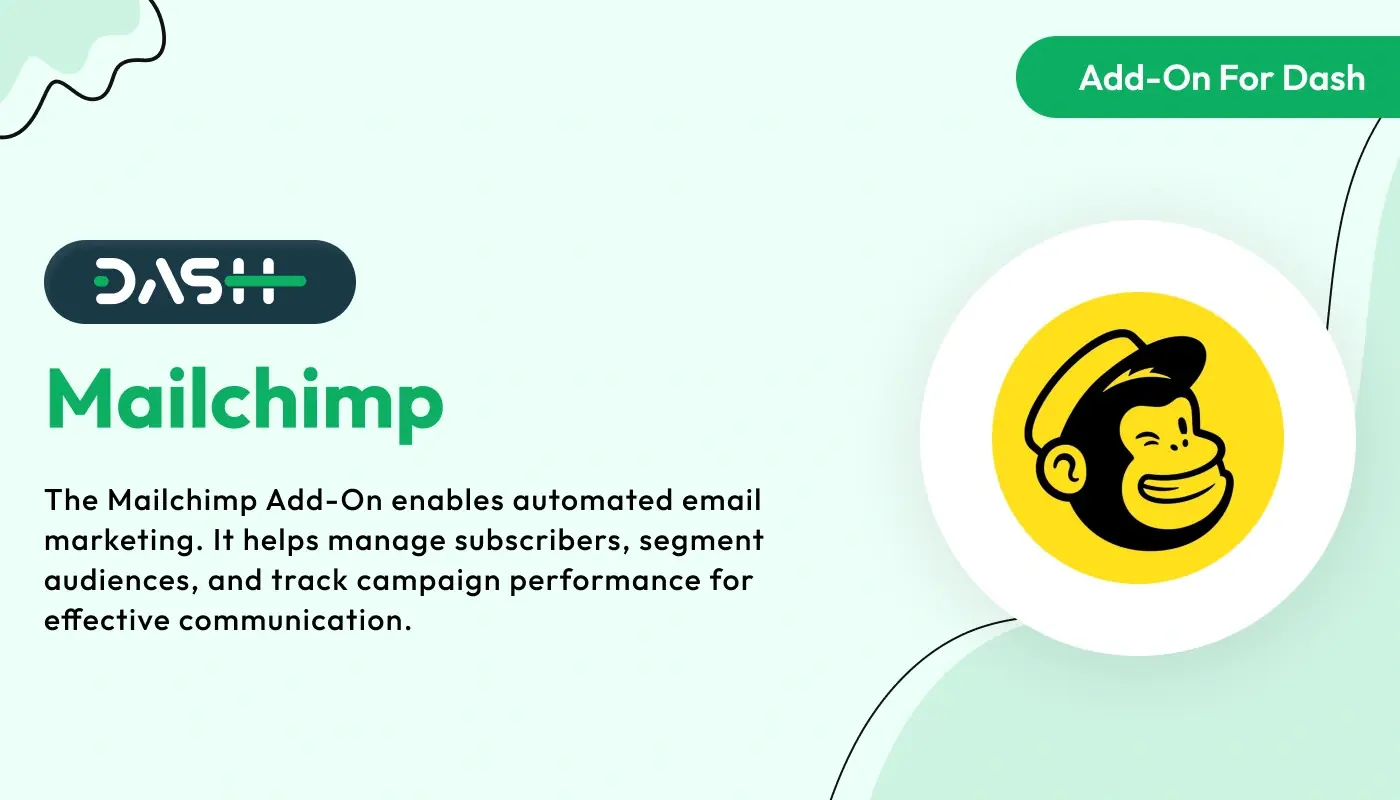 Add-On For Dash

DASH

Mailchimp

The Mailchimp Add-On enables automated email marketing. It helps manage subscribers, segment audiences, and track campaign performance for effective communication.